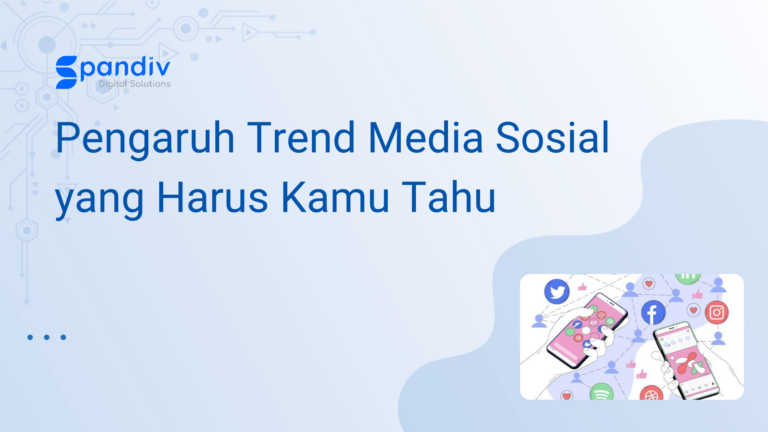 Spandiv
Digital Solutions

Pengaruh Trend Media Sosial yang Harus Kamu Tahu